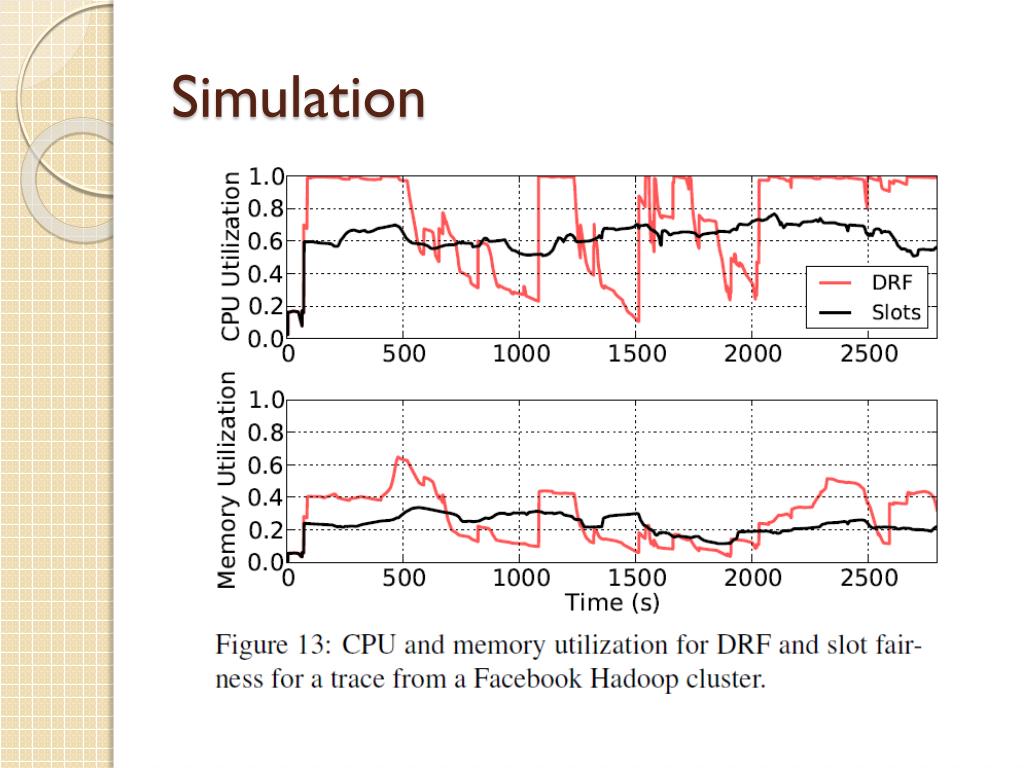 Simulation

CPU Utilization
1.0
0.8
0.6
0.4
0.2
0.0
0 500 1000 1500 2000 2500

DRF
Slots

Memory Utilization
1.0
0.8
0.6
0.4
0.2
0.0
0 500 1000 1500 2000 2500
Time (s)

Figure 13: CPU and memory utilization for DRF and slot fairness for a trace from a Facebook Hadoop cluster.